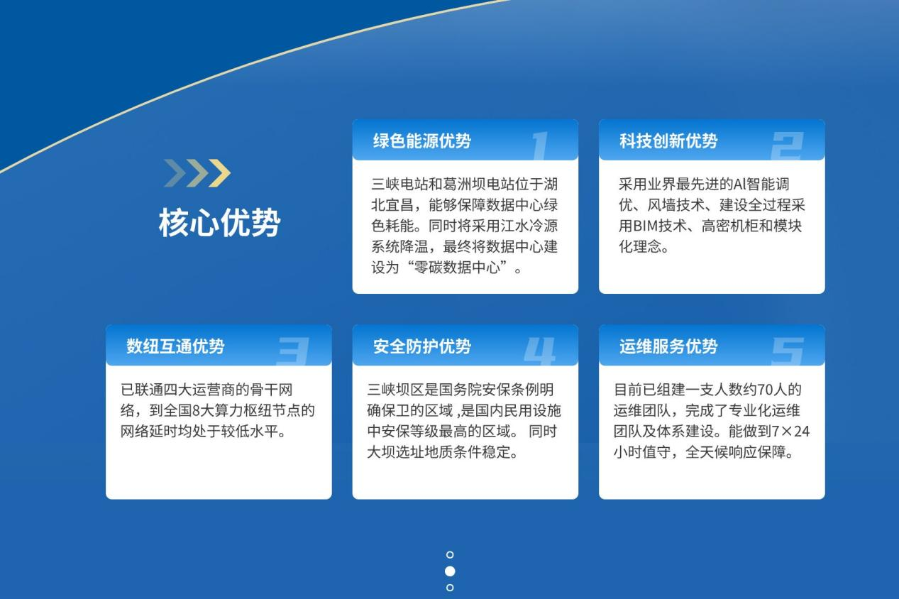 核心优势

绿色能源优势 1

三峡电站和葛洲坝电站位于湖北宜昌，能够保障数据中心绿色耗能。同时将采用江水冷源系统降温，最终将数据中心建设为“零碳数据中心”。

科技创新优势 2

采用业界最先进的AI智能调优、风墙技术、建设全过程采用BIM技术、高密机柜和模块化理念。

数纽互通优势 3

已联通四大运营商的骨干网络，到全国8大算力枢纽节点的网络延时均处于较低水平。

安全防护优势 4

三峡坝区是国务院安保条例明确保卫的区域，是国内民用设施中安保等级最高的区域。 同时大坝选址地质条件稳定。

运维服务优势 5

目前已组建一支人数约70人的运维团队，完成了专业化运维团队及体系建设。能做到7×24小时值守，全天候响应保障。